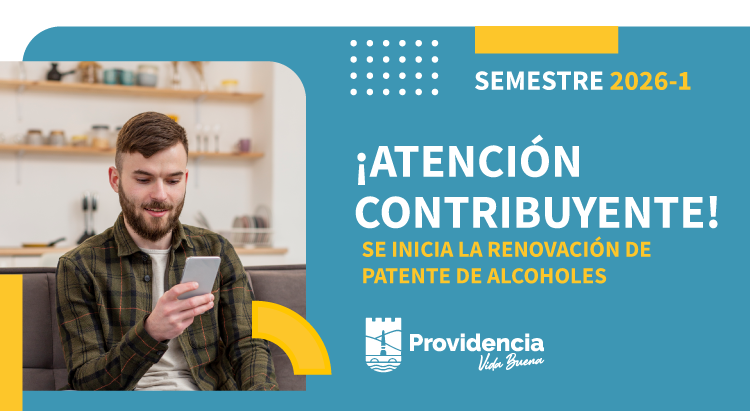 SEMESTRE 2026-1

¡ATENCIÓN CONTRIBUYENTE!

SE INICIA LA RENOVACIÓN DE PATENTE DE ALCOHOLES

Providencia
Vida Buena